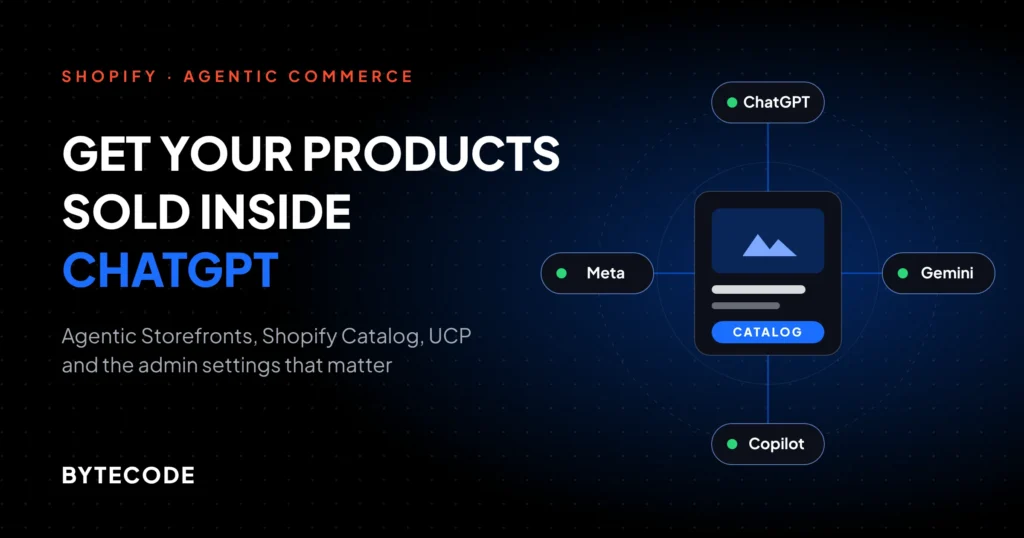 SHOPIFY · AGENTIC COMMERCE

GET YOUR PRODUCTS SOLD INSIDE CHATGPT

Agentic Storefronts, Shopify Catalog, UCP and the admin settings that matter

BYTECODE

ChatGPT

Meta

CATALOG

Gemini

Copilot